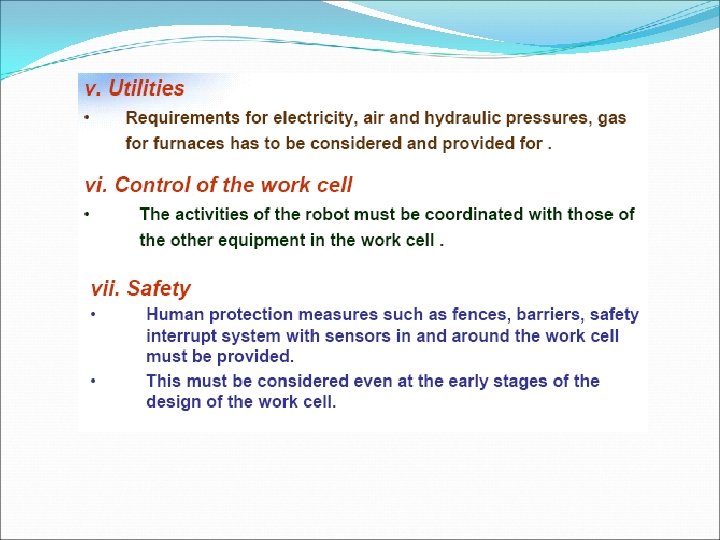 v. Utilities

• Requirements for electricity, air and hydraulic pressures, gas for furnaces has to be considered and provided for .

vi. Control of the work cell

• The activities of the robot must be coordinated with those of the other equipment in the work cell .

vii. Safety

• Human protection measures such as fences, barriers, safety interrupt system with sensors in and around the work cell must be provided.

• This must be considered even at the early stages of the design of the work cell.